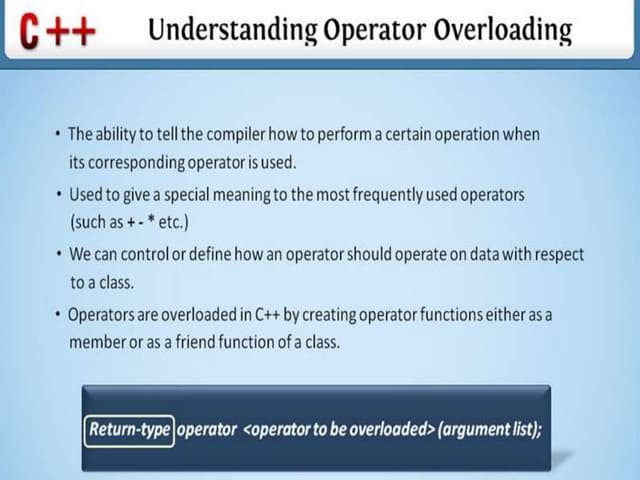 C++ Understanding Operator Overloading

• The ability to tell the compiler how to perform a certain operation when its corresponding operator is used.

• Used to give a special meaning to the most frequently used operators (such as + - * etc.)

• We can control or define how an operator should operate on data with respect to a class.

• Operators are overloaded in C++ by creating operator functions either as a member or as a friend function of a class.

Return-type operator <operator to be overloaded> (argument list);